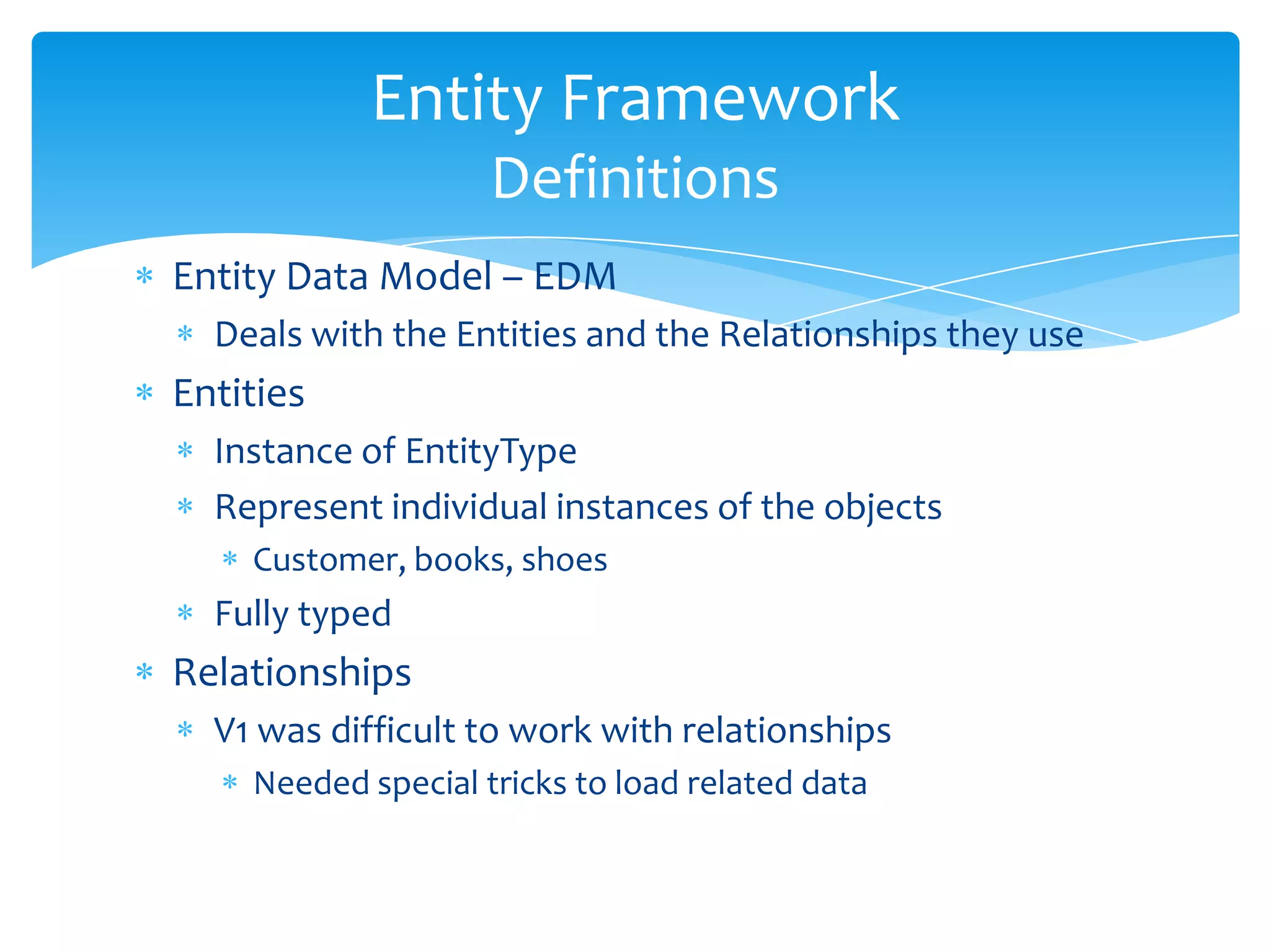 Entity Framework
Definitions

* Entity Data Model – EDM
  * Deals with the Entities and the Relationships they use
* Entities
  * Instance of EntityType
  * Represent individual instances of the objects
    * Customer, books, shoes
  * Fully typed
* Relationships
  * V1 was difficult to work with relationships
    * Needed special tricks to load related data